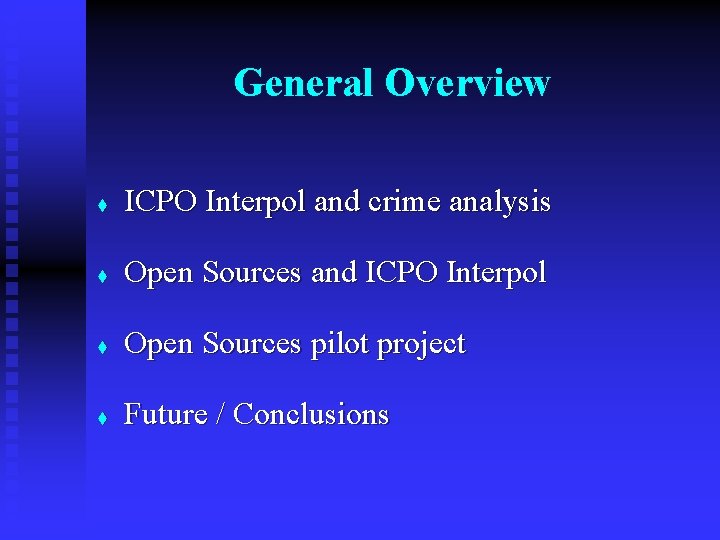 General Overview

♦ ICPO Interpol and crime analysis

♦ Open Sources and ICPO Interpol

♦ Open Sources pilot project

♦ Future / Conclusions